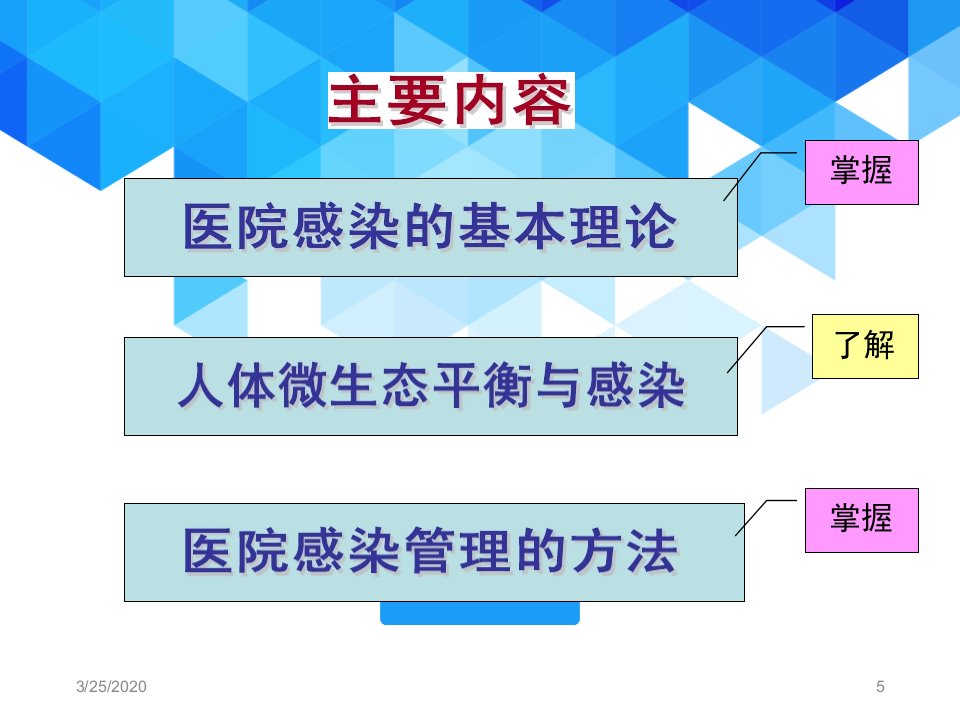 主要内容

医院感染的基本理论

掌握

人体微生态平衡与感染

了解

医院感染管理的方法

掌握

3/25/2020

5